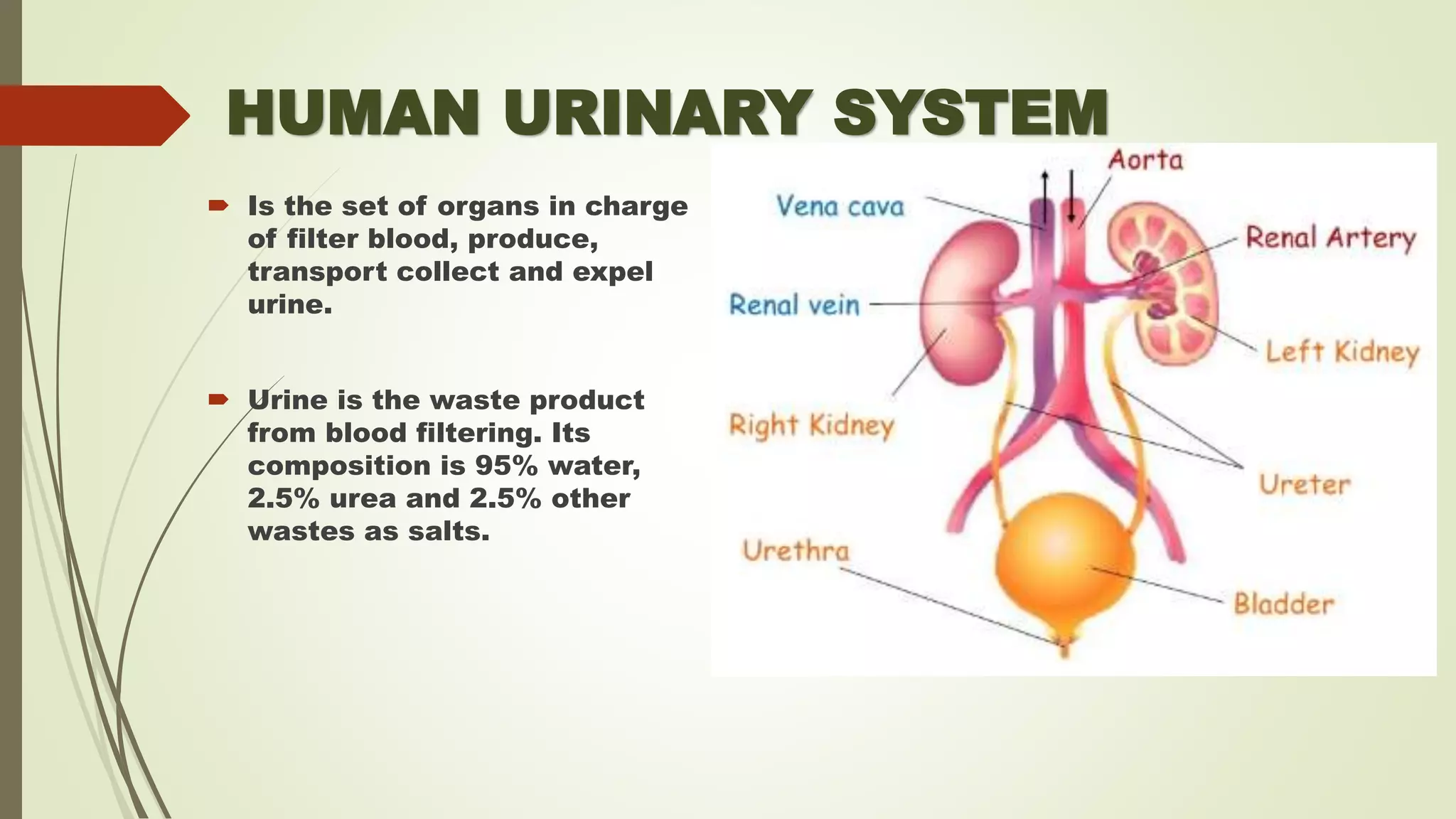 HUMAN URINARY SYSTEM

Is the set of organs in charge of filter blood, produce, transport collect and expel urine.

Urine is the waste product from blood filtering. Its composition is 95% water, 2.5% urea and 2.5% other wastes as salts.

Aorta
Vena cava
Renal Artery
Renal vein
Left Kidney
Right Kidney
Ureter
Urethra
Bladder